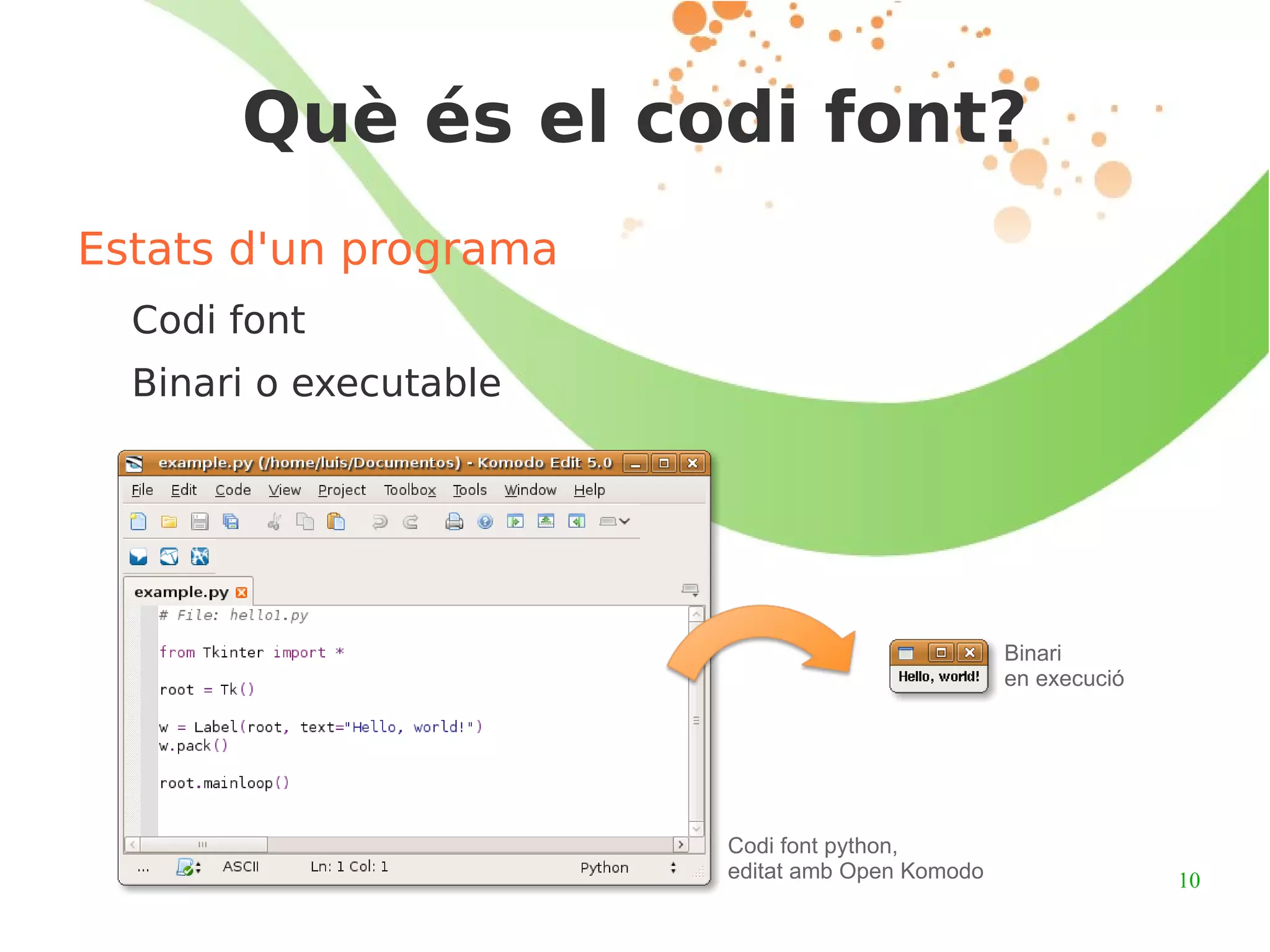 Què és el codi font?

Estats d'un programa

Codi font

Binari o executable

example.py (/home/luis/Documentos) - Komodo Edit 5.0

File Edit Code View Project Toolbox Tools Window Help

example.py

# File: hello1.py

from Tkinter import *

root = Tk()

w = Label(root, text="Hello, world!")
w.pack()

root.mainloop()

... ASCII Ln: 1 Col: 1 Python

Hello, world!

Binari en execució

Codi font python, editat amb Open Komodo

10